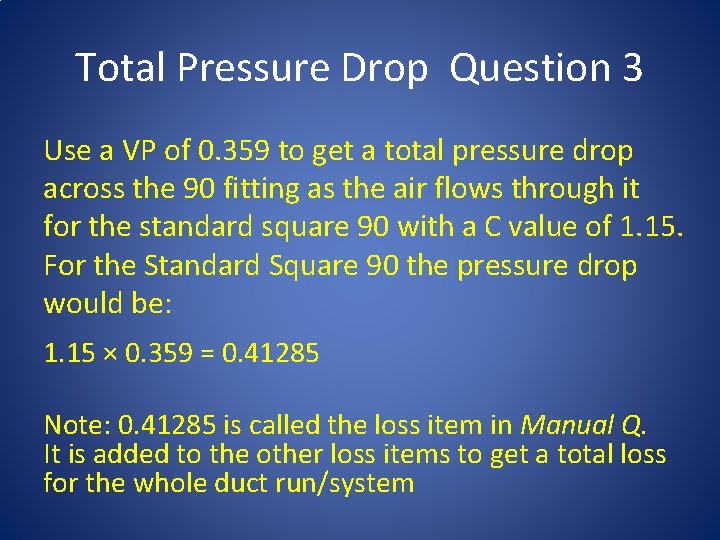 Total Pressure Drop Question 3

Use a VP of 0.359 to get a total pressure drop across the 90 fitting as the air flows through it for the standard square 90 with a C value of 1.15. For the Standard Square 90 the pressure drop would be:

$1.15 \times 0.359 = 0.41285$

Note: 0.41285 is called the loss item in Manual Q. It is added to the other loss items to get a total loss for the whole duct run/system